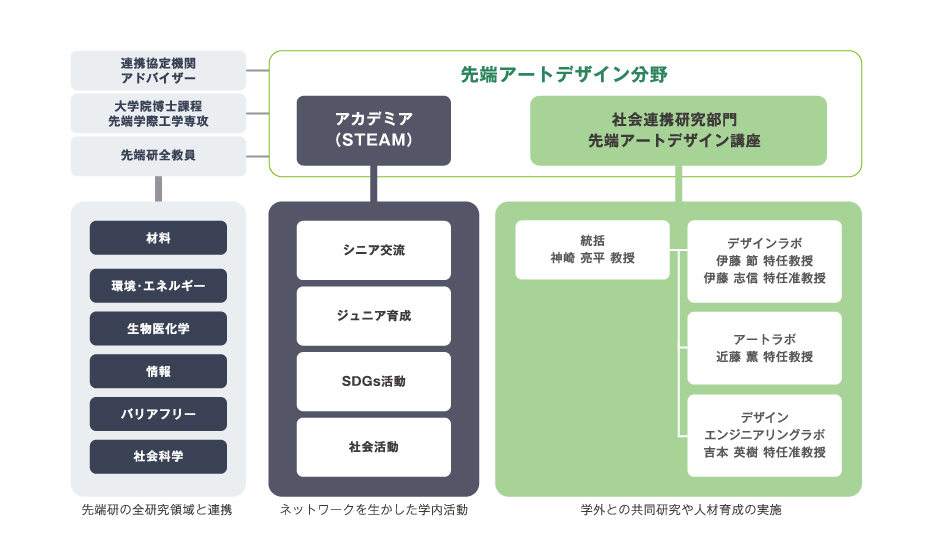 連携協定機関
アドバイザー

大学院博士課程
先端学際工学専攻

先端研全教員

先端アートデザイン分野

アカデミア
(STEAM)

社会連携研究部門
先端アートデザイン講座

材料

環境・エネルギー

生物医化学

情報

バリアフリー

社会科学

シニア交流

ジュニア育成

SDGs活動

社会活動

統括
神崎 亮平 教授

デザインラボ
伊藤 節 特任教授
伊藤 志信 特任准教授

アートラボ
近藤 薫 特任教授

デザイン
エンジニアリングラボ
吉本 英樹 特任准教授

先端研の全研究領域と連携

ネットワークを生かした学内活動

学外との共同研究や人材育成の実施